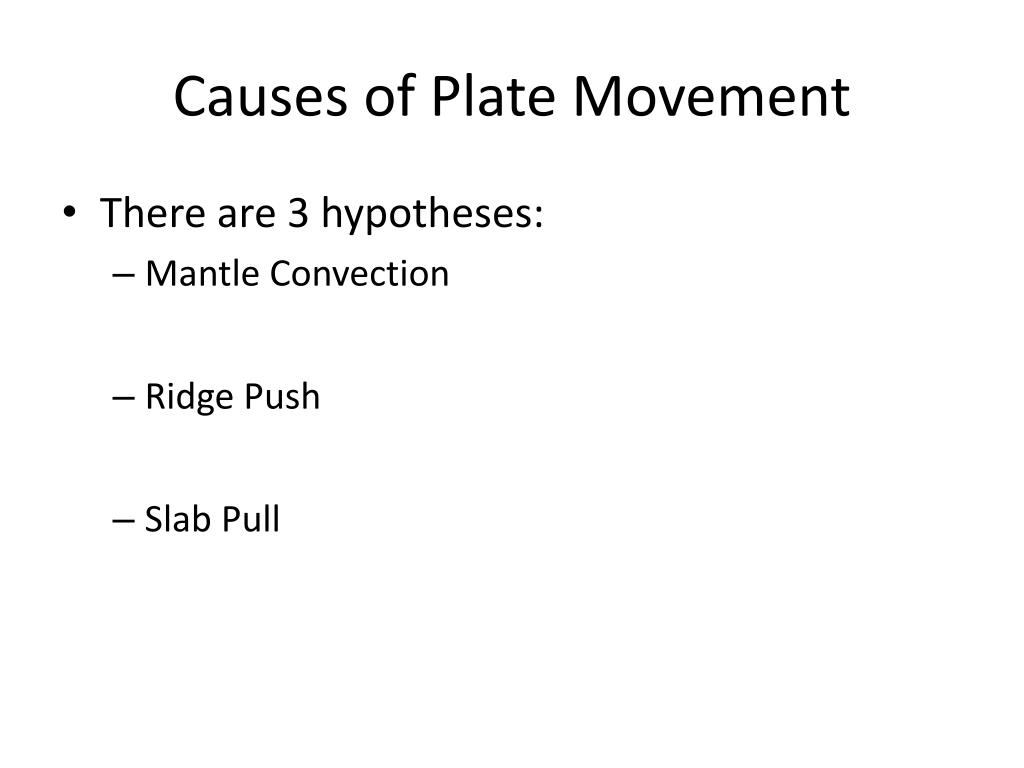 Causes of Plate Movement

• There are 3 hypotheses:
– Mantle Convection

– Ridge Push

– Slab Pull